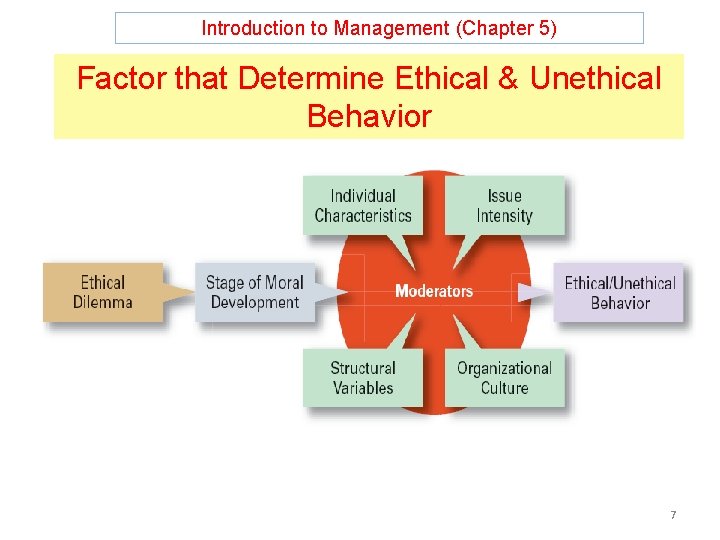 Introduction to Management (Chapter 5)

Factor that Determine Ethical & Unethical Behavior

Individual Characteristics

Issue Intensity

Ethical Dilemma

Stage of Moral Development

Moderators

Ethical/Unethical Behavior

Structural Variables

Organizational Culture

7